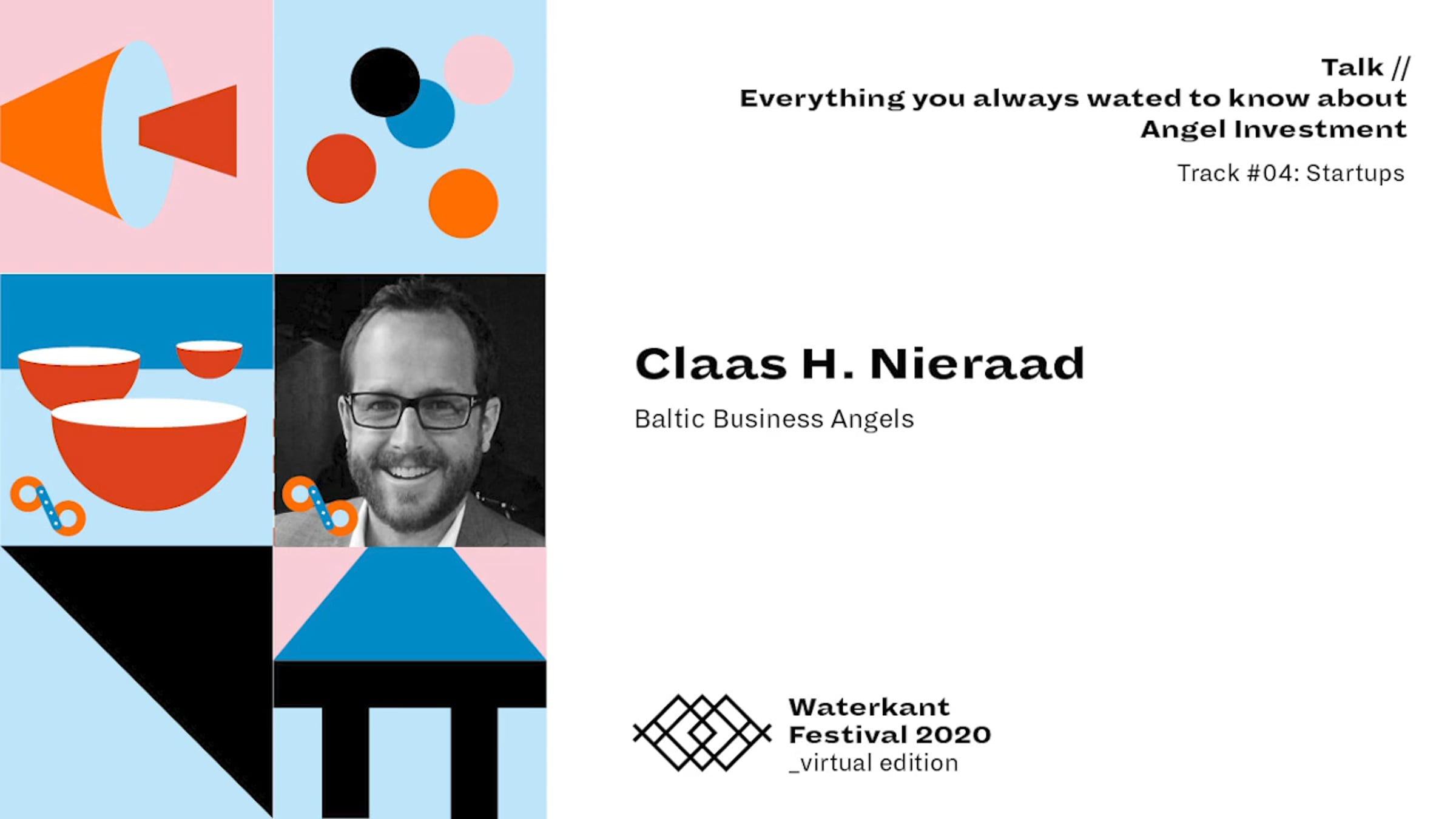 Talk //
Everything you always wated to know about Angel Investment

Track #04: Startups

Claas H. Nieraad

Baltic Business Angels

Waterkant
Festival 2020
_virtual edition